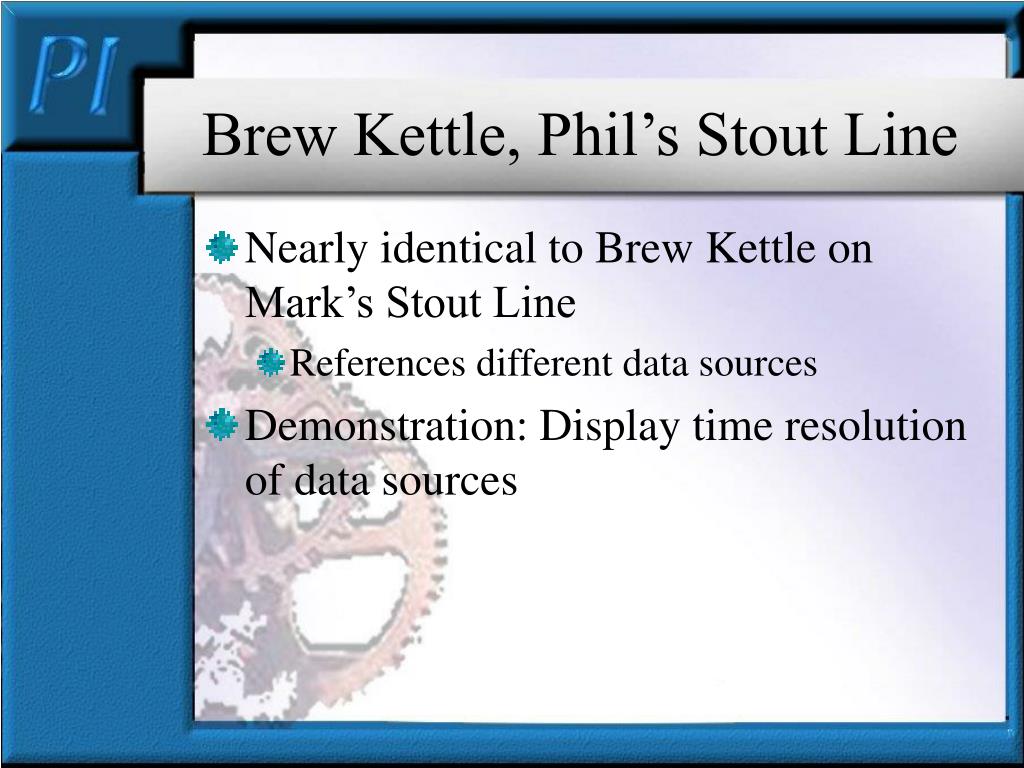 PI

Brew Kettle, Phil’s Stout Line

Nearly identical to Brew Kettle on Mark’s Stout Line

References different data sources

Demonstration: Display time resolution of data sources